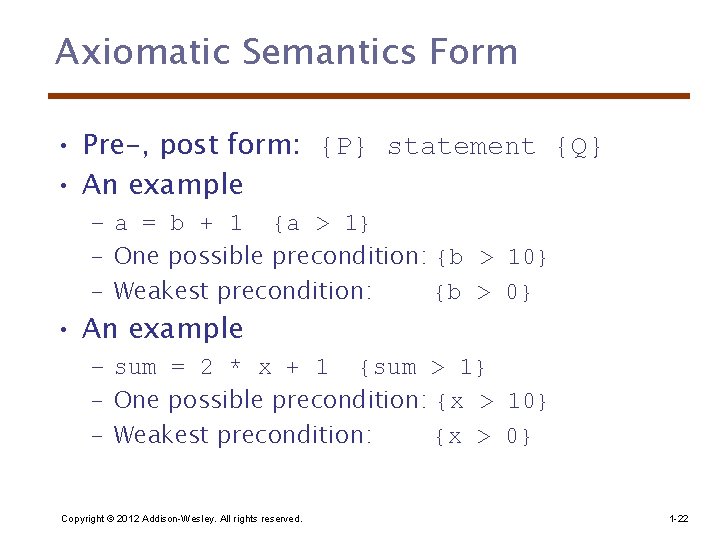 Axiomatic Semantics Form

• Pre-, post form: {P} statement {Q}
• An example
– a = b + 1 {a > 1}
– One possible precondition: {b > 10}
– Weakest precondition: {b > 0}
• An example
– sum = 2 * x + 1 {sum > 1}
– One possible precondition: {x > 10}
– Weakest precondition: {x > 0}

Copyright © 2012 Addison-Wesley. All rights reserved.

1-22